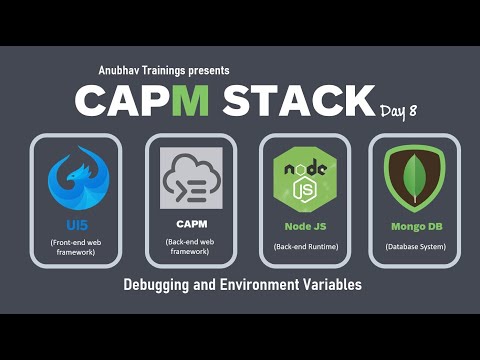 Anubhav Trainings presents

CAPM STACK Day 8

UI5

(Front-end web framework)

CAPM

(Back-end web framework)

node JS

Node JS

(Back-end Runtime)

Mongo DB

(Database System)

Debugging and Environment Variables